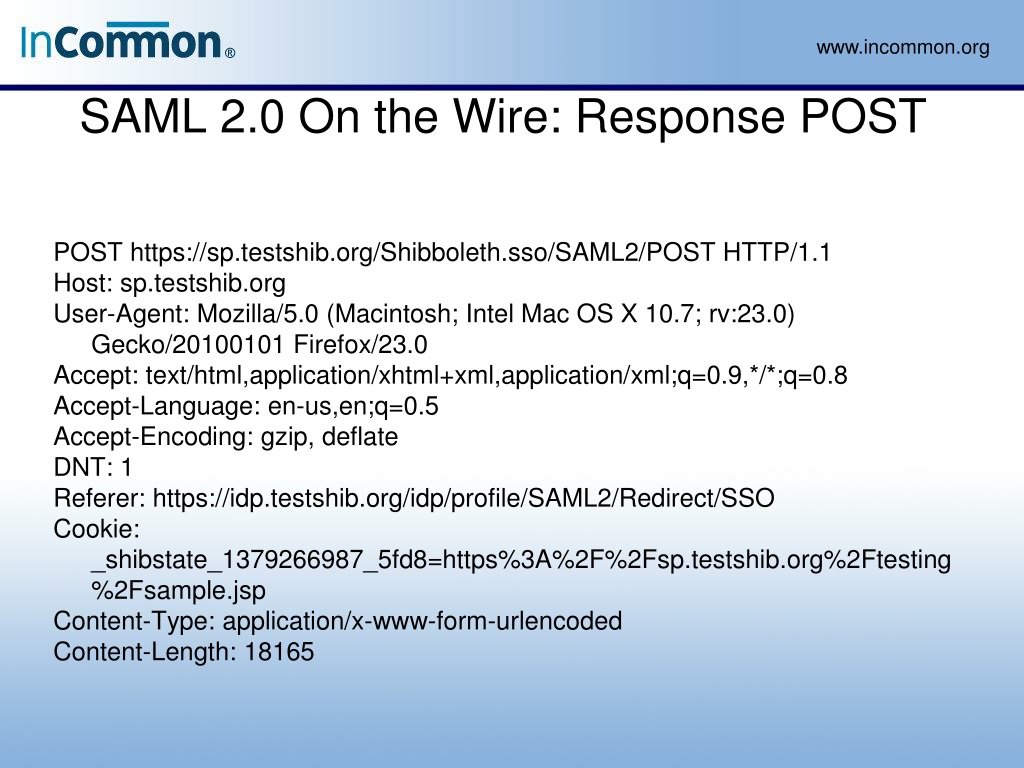 InCommon®

www.incommon.org

SAML 2.0 On the Wire: Response POST

POST https://sp.testshib.org/Shibboleth.sso/SAML2/POST HTTP/1.1
Host: sp.testshib.org
User-Agent: Mozilla/5.0 (Macintosh; Intel Mac OS X 10.7; rv:23.0) Gecko/20100101 Firefox/23.0
Accept: text/html,application/xhtml+xml,application/xml;q=0.9,*/*;q=0.8
Accept-Language: en-us,en;q=0.5
Accept-Encoding: gzip, deflate
DNT: 1
Referer: https://idp.testshib.org/idp/profile/SAML2/Redirect/SSO
Cookie: _shibstate_1379266987_5fd8=https%3A%2F%2Fsp.testshib.org%2Ftesting%2Fsample.jsp
Content-Type: application/x-www-form-urlencoded
Content-Length: 18165